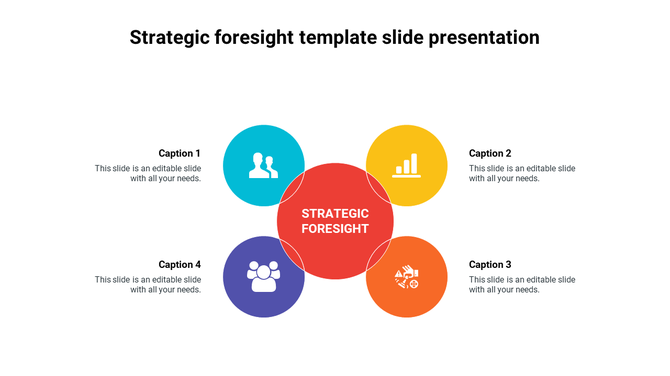 Strategic foresight template slide presentation

Caption 1
This slide is an editable slide with all your needs.

Caption 2
This slide is an editable slide with all your needs.

STRATEGIC FORESIGHT

Caption 4
This slide is an editable slide with all your needs.

Caption 3
This slide is an editable slide with all your needs.